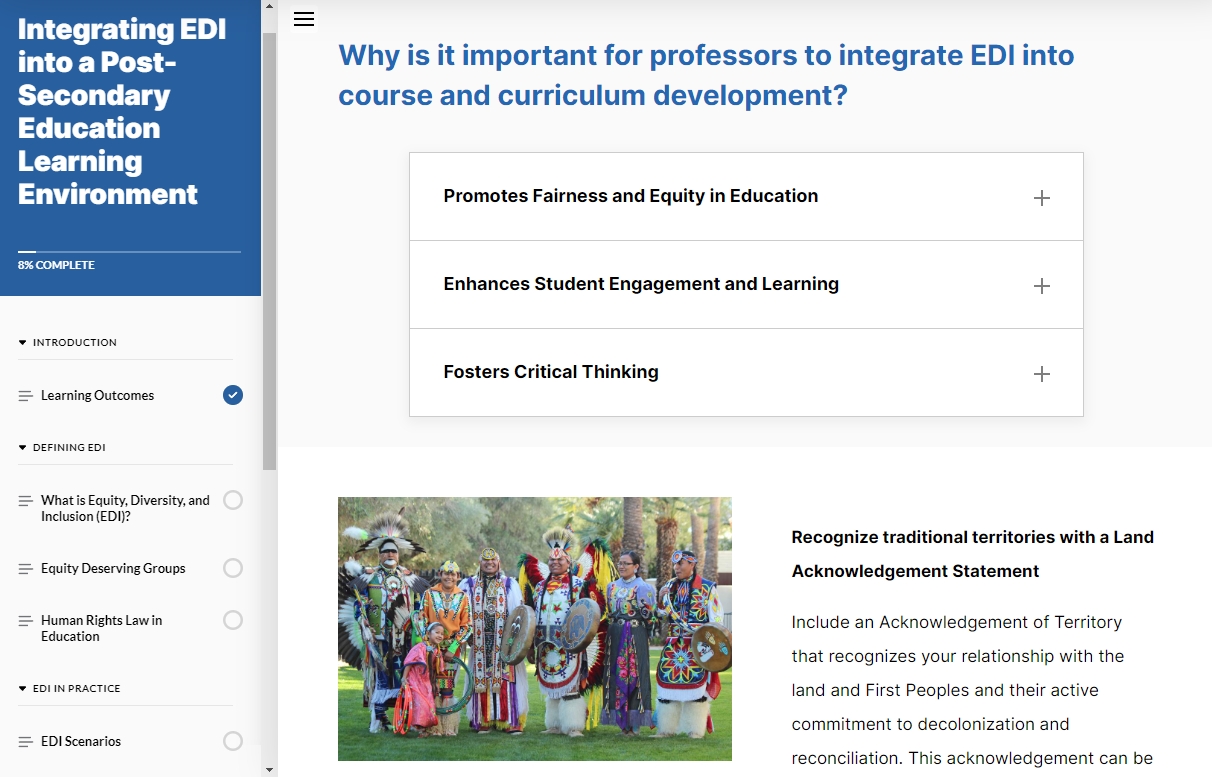 Integrating EDI into a Post-Secondary Education Learning Environment

8% COMPLETE

INTRODUCTION

Learning Outcomes

DEFINING EDI

What is Equity, Diversity, and Inclusion (EDI)?

Equity Deserving Groups

Human Rights Law in Education

EDI IN PRACTICE

EDI Scenarios

Why is it important for professors to integrate EDI into course and curriculum development?

Promotes Fairness and Equity in Education

Enhances Student Engagement and Learning

Fosters Critical Thinking

Recognize traditional territories with a Land Acknowledgement Statement

Include an Acknowledgement of Territory that recognizes your relationship with the land and First Peoples and their active commitment to decolonization and reconciliation. This acknowledgement can be